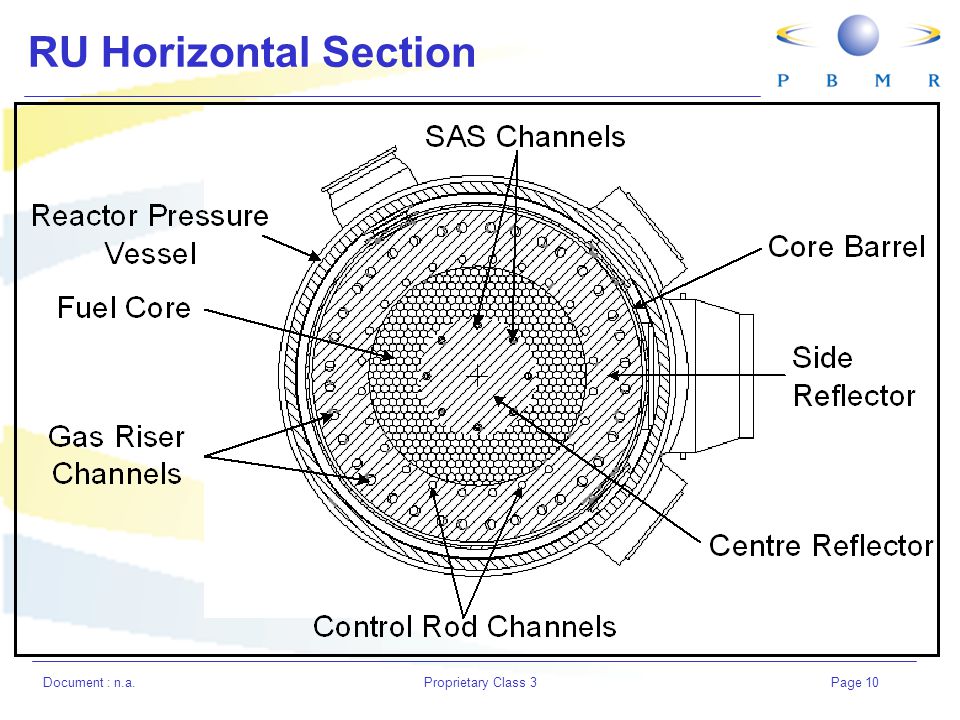 RU Horizontal Section

P B M R

SAS Channels

Reactor Pressure Vessel

Core Barrel

Fuel Core

Side Reflector

Gas Riser Channels

Centre Reflector

Control Rod Channels

Document : n.a.

Proprietary Class 3

Page 10